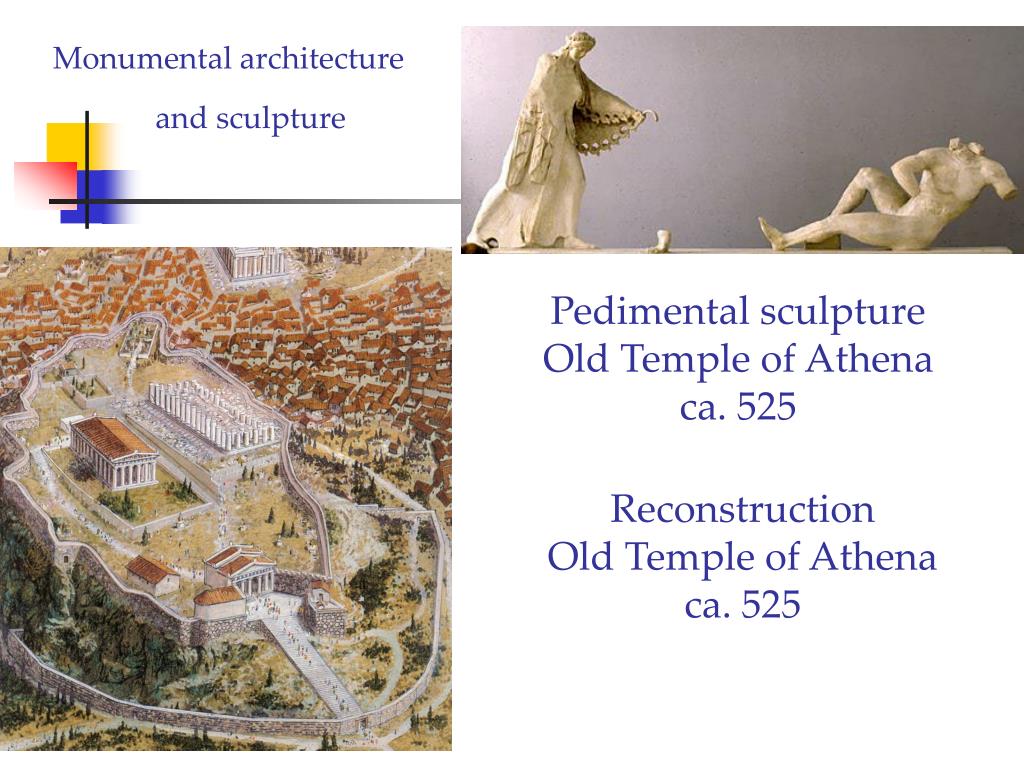 Monumental architecture
and sculpture

Pedimental sculpture
Old Temple of Athena
ca. 525

Reconstruction
Old Temple of Athena
ca. 525